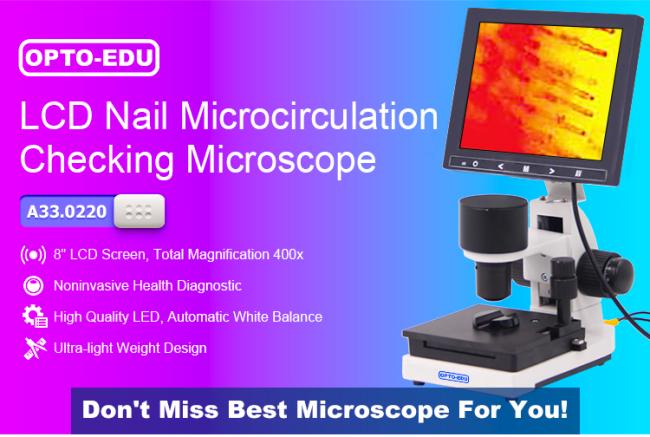 OPTO-EDU

LCD Nail Microcirculation Checking Microscope

A33.0220

8" LCD Screen, Total Magnification 400x

Noninvasive Health Diagnostic

High Quality LED, Automatic White Balance

Ultra-light Weight Design

OPTO-EDU

Don't Miss Best Microscope For You!